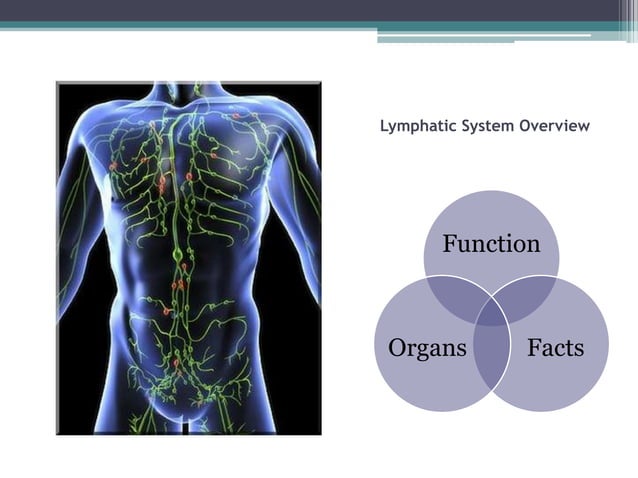 Lymphatic System Overview

Function

Organs

Facts